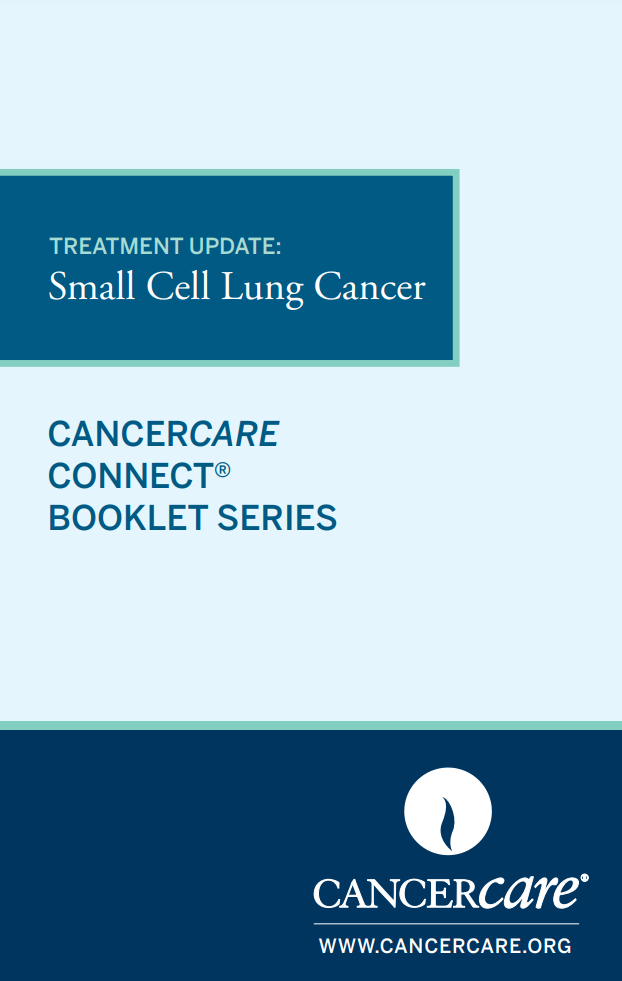 TREATMENT UPDATE:
Small Cell Lung Cancer

CANCERCARE
CONNECT®
BOOKLET SERIES

CANCERcare®
WWW.CANCERCARE.ORG